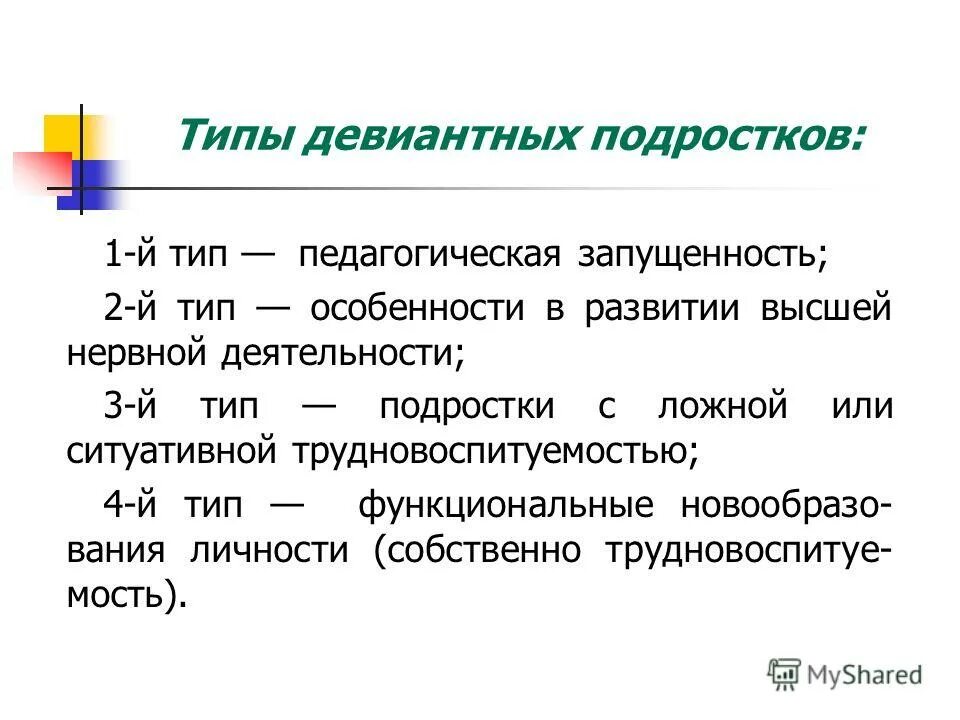 Типы девиантных подростков:

1-й тип — педагогическая запущенность;

2-й тип — особенности в развитии высшей нервной деятельности;

3-й тип — подростки с ложной или ситуативной трудновоспитуемостью;

4-й тип — функциональные новообразования личности (собственно трудновоспитуемость).

MyShared